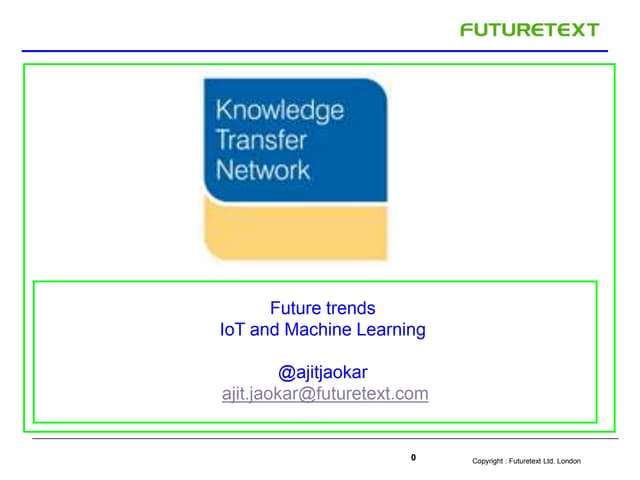 FUTURETEXT

Knowledge Transfer Network

Future trends
IoT and Machine Learning

@ajitjaokar
ajit.jaokar@futuretext.com

0

Copyright : Futuretext Ltd. London